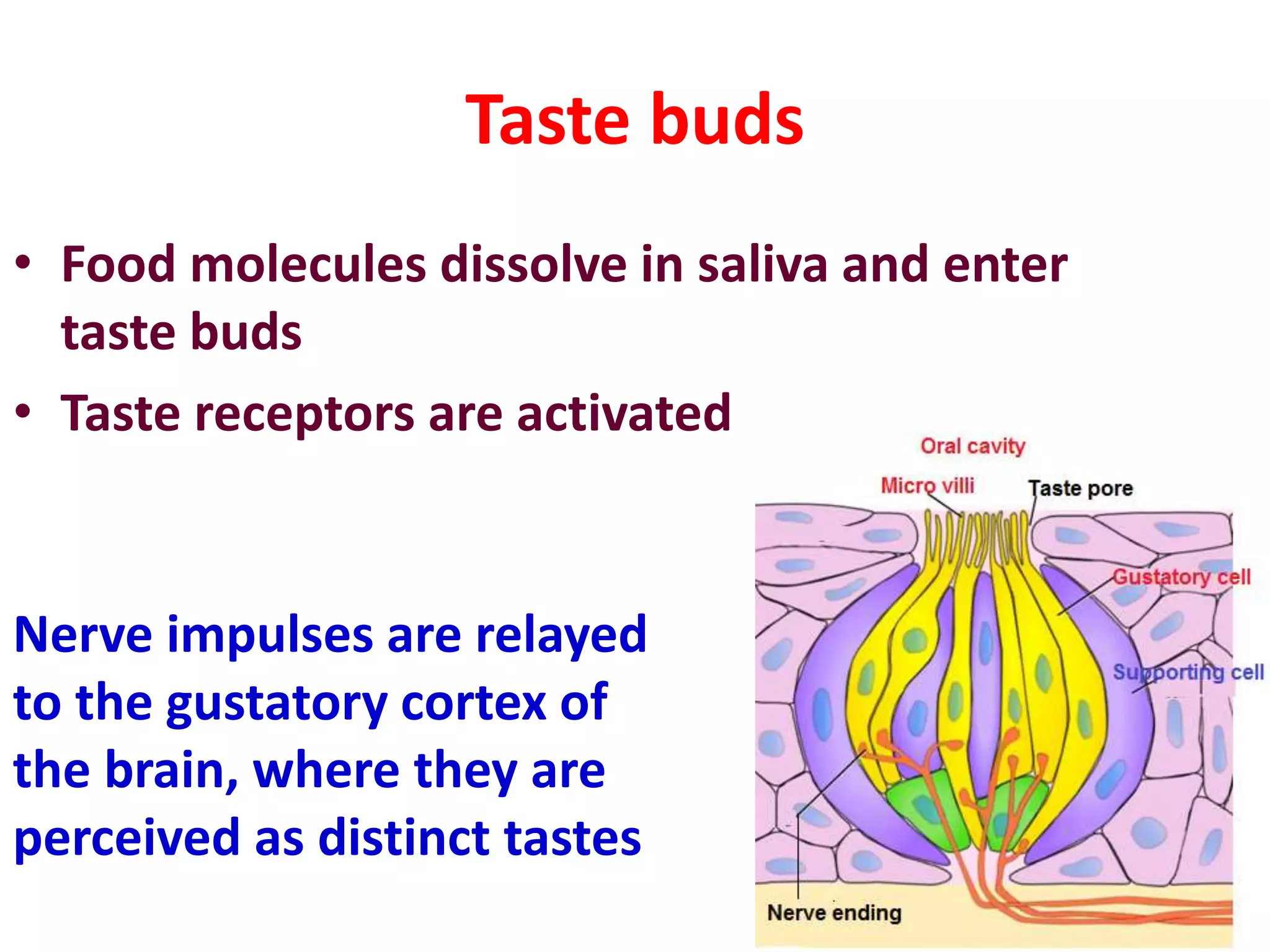 Taste buds

• Food molecules dissolve in saliva and enter taste buds
• Taste receptors are activated

Nerve impulses are relayed to the gustatory cortex of the brain, where they are perceived as distinct tastes

Oral cavity
Micro villi
Taste pore
Gustatory cell
Supporting cell
Nerve ending